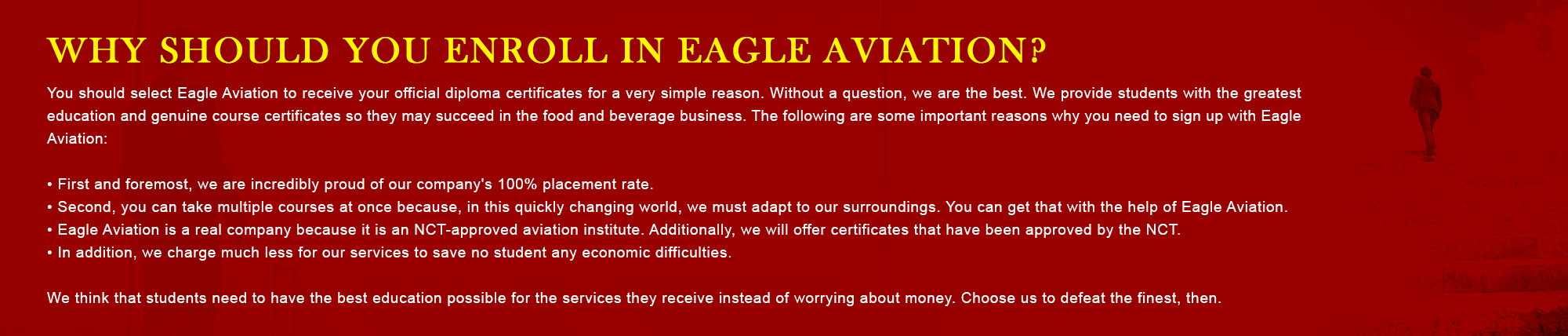 WHY SHOULD YOU ENROLL IN EAGLE AVIATION?

You should select Eagle Aviation to receive your official diploma certificates for a very simple reason. Without a question, we are the best. We provide students with the greatest education and genuine course certificates so they may succeed in the food and beverage business. The following are some important reasons why you need to sign up with Eagle Aviation:

• First and foremost, we are incredibly proud of our company's 100% placement rate.
• Second, you can take multiple courses at once because, in this quickly changing world, we must adapt to our surroundings. You can get that with the help of Eagle Aviation.
• Eagle Aviation is a real company because it is an NCT-approved aviation institute. Additionally, we will offer certificates that have been approved by the NCT.
• In addition, we charge much less for our services to save no student any economic difficulties.

We think that students need to have the best education possible for the services they receive instead of worrying about money. Choose us to defeat the finest, then.